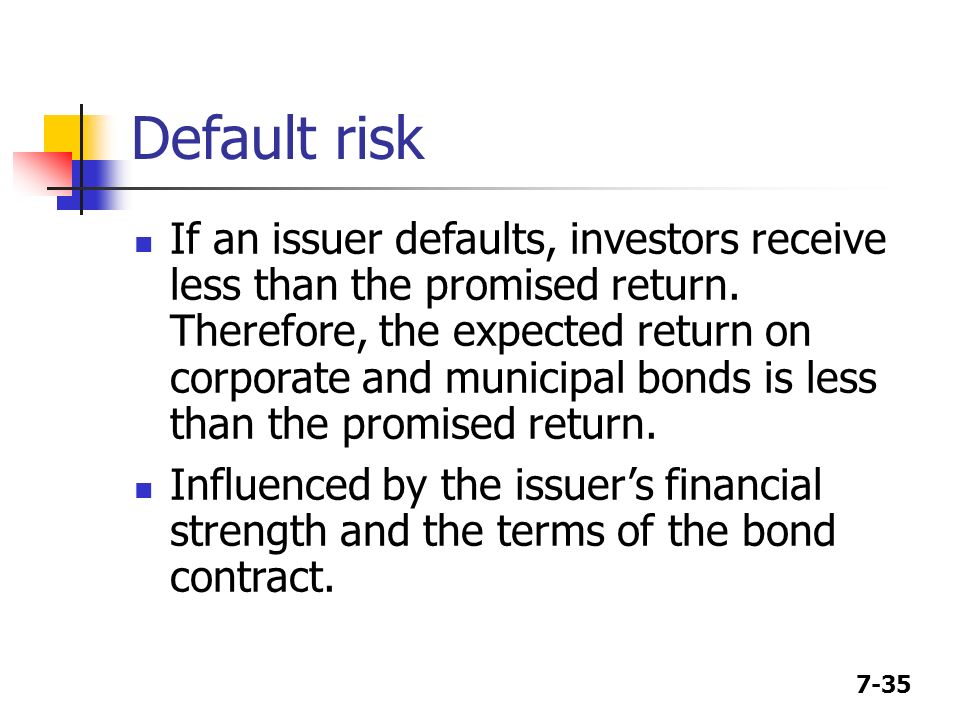 Default risk

- If an issuer defaults, investors receive less than the promised return. Therefore, the expected return on corporate and municipal bonds is less than the promised return.
- Influenced by the issuer’s financial strength and the terms of the bond contract.

7-35